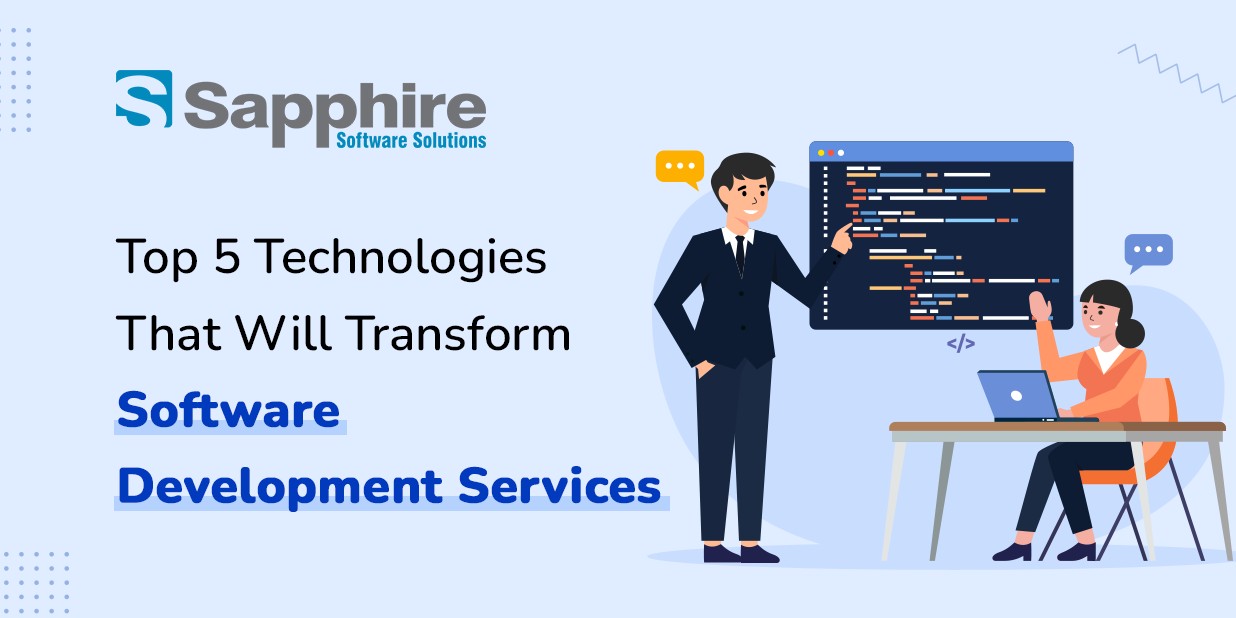 Sapphire
Software Solutions

Top 5 Technologies That Will Transform Software Development Services

</>